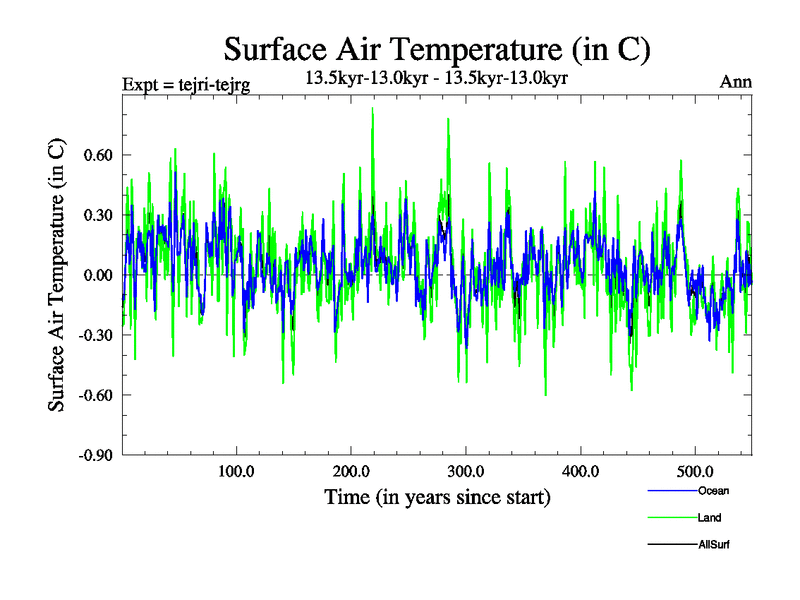 Surface Air Temperature (in C)

Expt = tejri-tejrg

13.5kyr-13.0kyr - 13.5kyr-13.0kyr

Ann

Surface Air Temperature (in C)

0.60
0.30
0.00
-0.30
-0.60
-0.90

100.0
200.0
300.0
400.0
500.0

Time (in years since start)

Ocean
Land
AllSurf